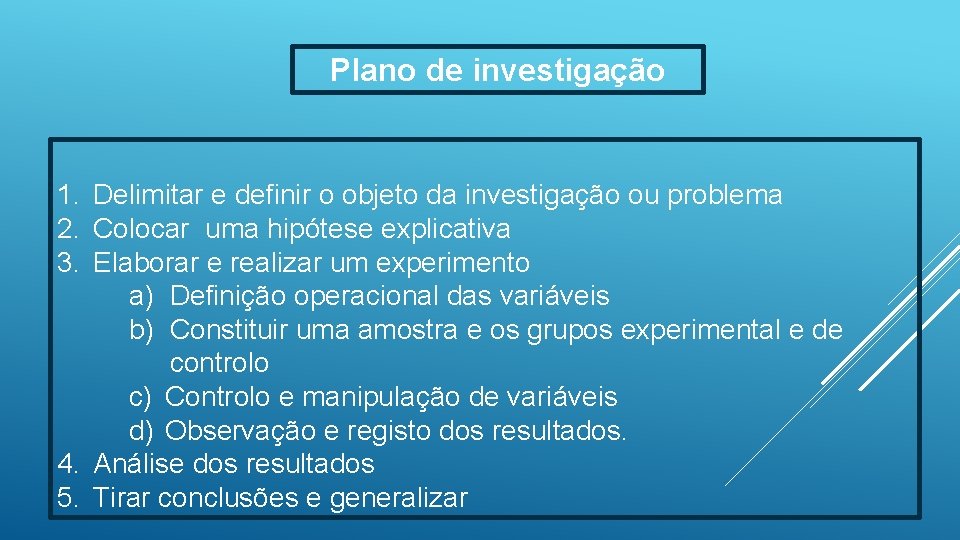 Plano de investigação

1. Delimitar e definir o objeto da investigação ou problema
2. Colocar uma hipótese explicativa
3. Elaborar e realizar um experimento
a) Definição operacional das variáveis
b) Constituir uma amostra e os grupos experimental e de controlo
c) Controlo e manipulação de variáveis
d) Observação e registo dos resultados.
4. Análise dos resultados
5. Tirar conclusões e generalizar